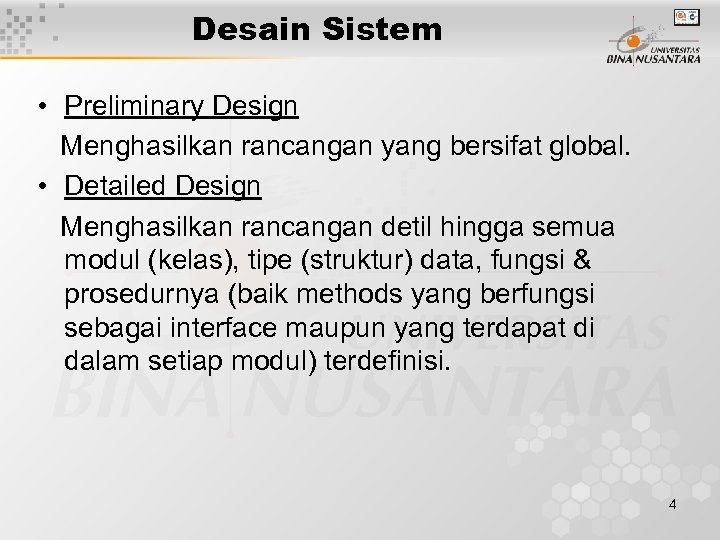 Desain Sistem

UNIVERSITAS BINA NUSANTARA

• Preliminary Design
Menghasilkan rancangan yang bersifat global.

• Detailed Design
Menghasilkan rancangan detil hingga semua modul (kelas), tipe (struktur) data, fungsi & prosedurnya (baik methods yang berfungsi sebagai interface maupun yang terdapat di dalam setiap modul) terdefinisi.

UNIVERSITAS BINA NUSANTARA

4